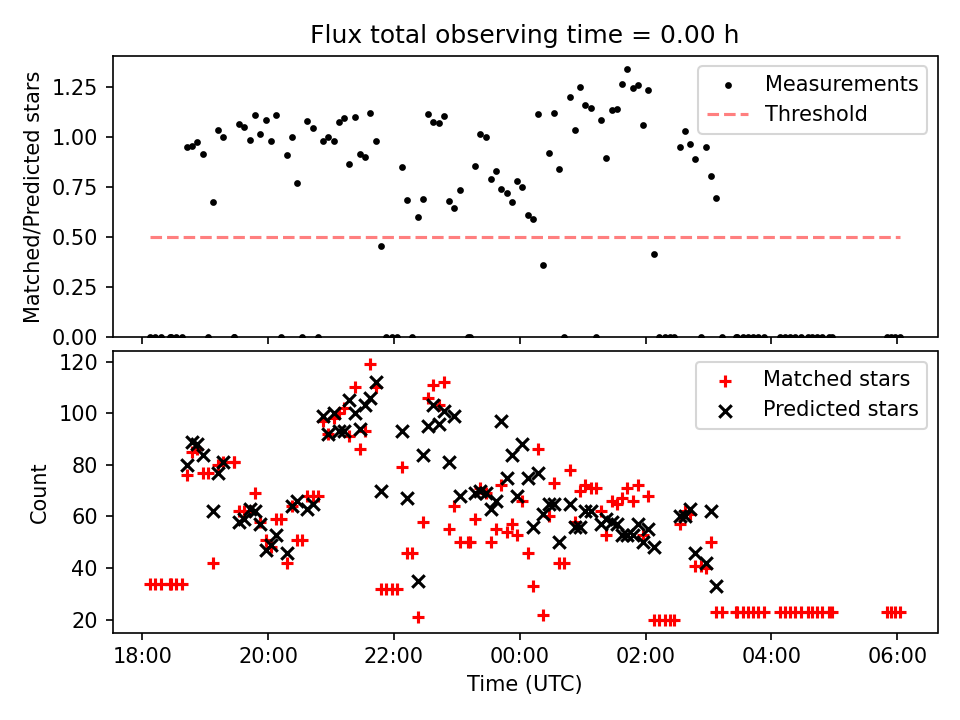 Flux total observing time = 0.00 h

Matched/Predicted stars

1.25
1.00
0.75
0.50
0.25
0.00

Measurements
Threshold

Count

120
100
80
60
40
20

Matched stars
Predicted stars

18:00
20:00
22:00
00:00
02:00
04:00
06:00

Time (UTC)